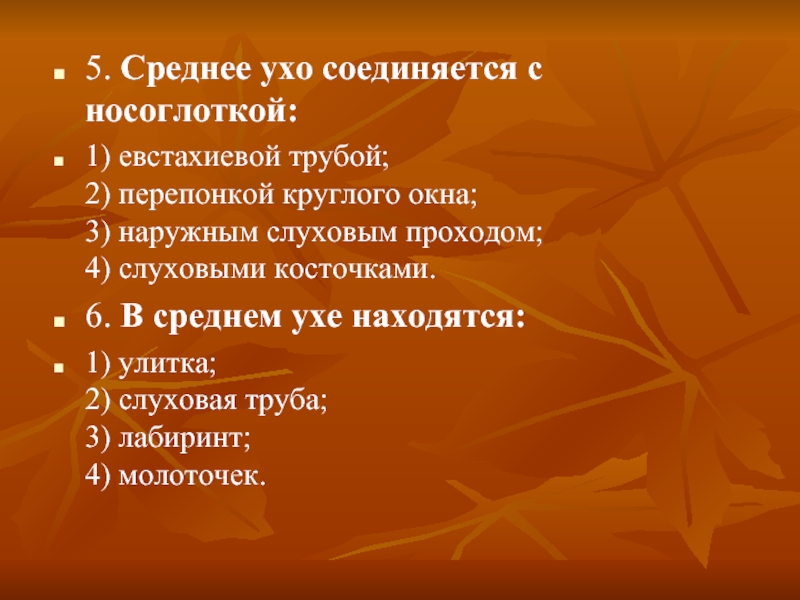 5. Среднее ухо соединяется с носоглоткой:

1) евстахиевой трубой;
2) перепонкой круглого окна;
3) наружным слуховым проходом;
4) слуховыми косточками.

6. В среднем ухе находятся:

1) улитка;
2) слуховая труба;
3) лабиринт;
4) молоточек.